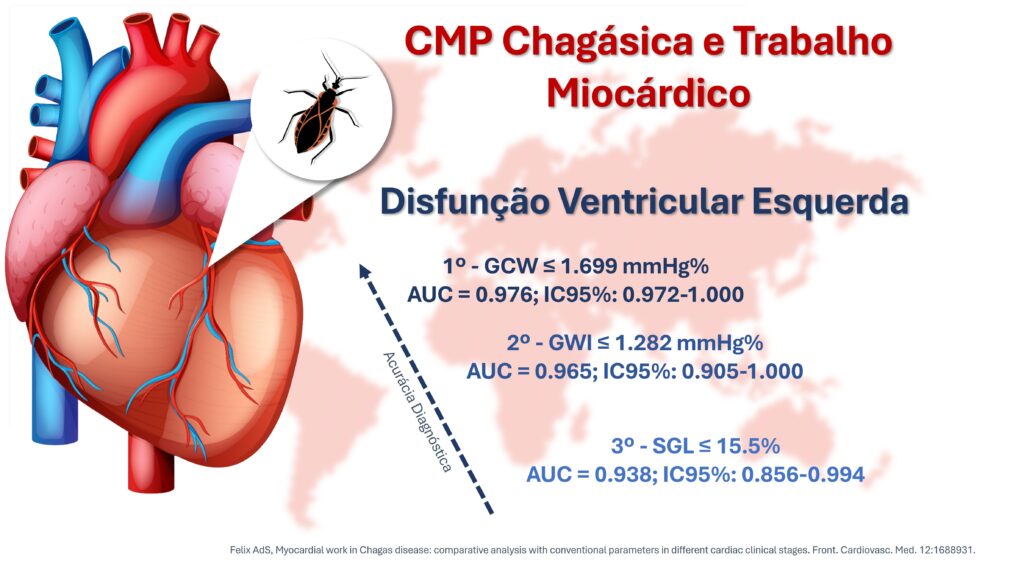 CMP Chagásica e Trabalho Miocárdico

Disfunção Ventricular Esquerda

1º - GCW ≤ 1.699 mmHg%
AUC = 0.976; IC95%: 0.972-1.000

2º - GWI ≤ 1.282 mmHg%
AUC = 0.965; IC95%: 0.905-1.000

3º - SGL ≤ 15.5%
AUC = 0.938; IC95%: 0.856-0.994

Acurácia Diagnóstica

Felix AdS, Myocardial work in Chagas disease: comparative analysis with conventional parameters in different cardiac clinical stages. Front. Cardiovasc. Med. 12:1688931.